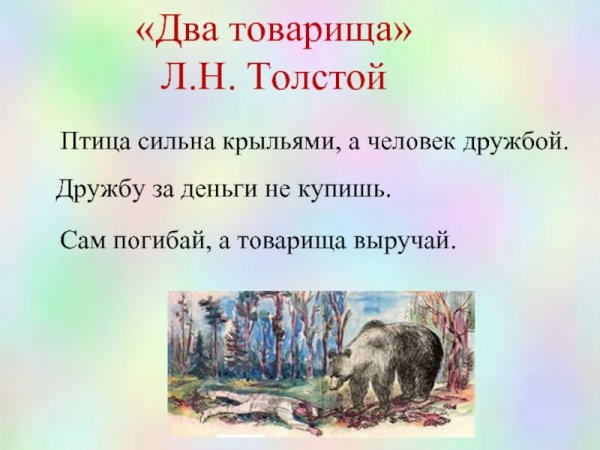 «Два товарища»
Л.Н. Толстой

Птица сильна крыльями, а человек дружбой.

Дружбу за деньги не купишь.

Сам погибай, а товарища выручай.